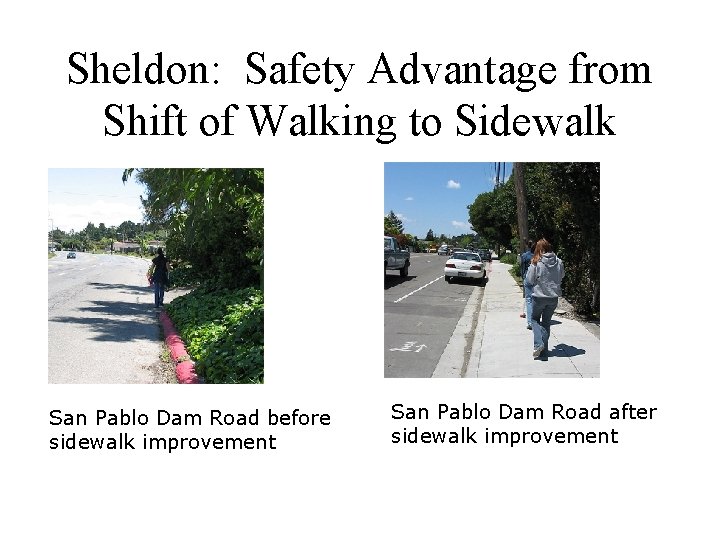 Sheldon: Safety Advantage from Shift of Walking to Sidewalk

San Pablo Dam Road before sidewalk improvement

San Pablo Dam Road after sidewalk improvement